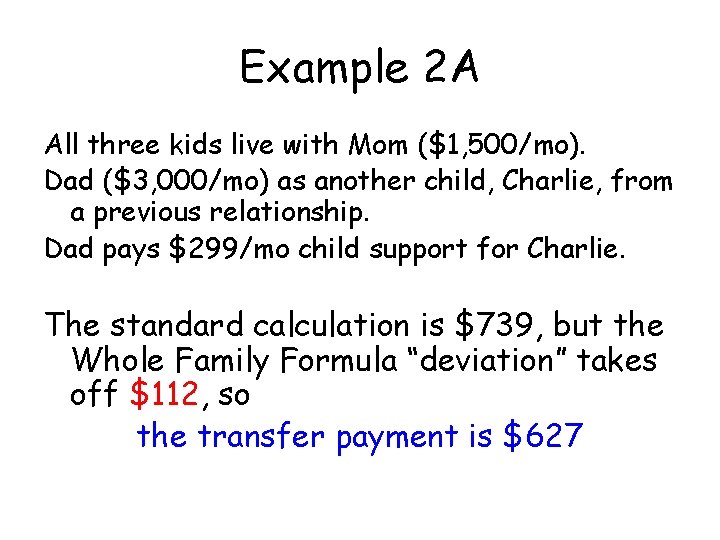 Example 2A

All three kids live with Mom (\$1,500/mo).

Dad (\$3,000/mo) as another child, Charlie, from a previous relationship.

Dad pays \$299/mo child support for Charlie.

The standard calculation is \$739, but the Whole Family Formula “deviation” takes off \$112, so

the transfer payment is \$627